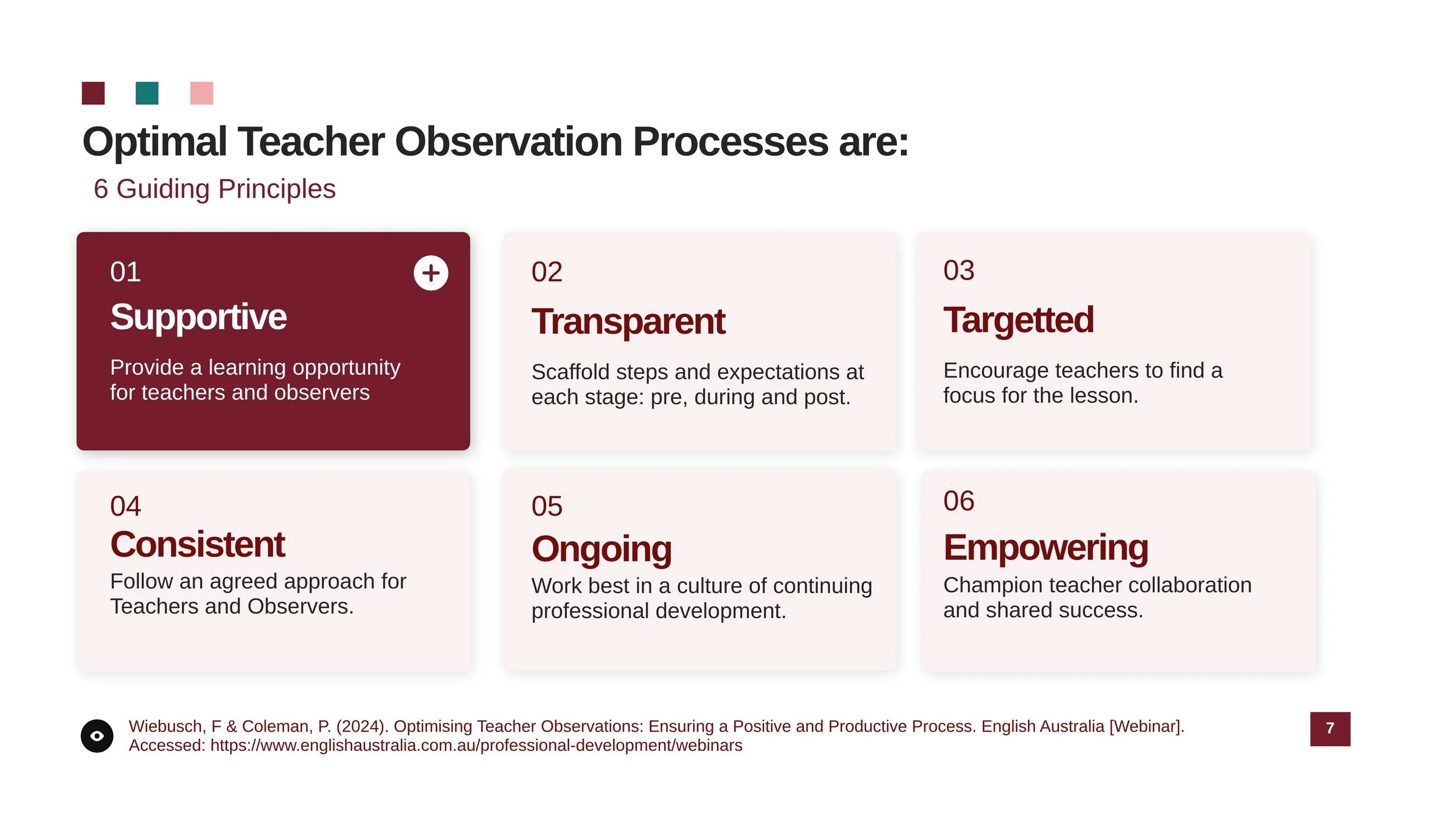 Optimal Teacher Observation Processes are:

6 Guiding Principles

01
Supportive
Provide a learning opportunity for teachers and observers

02
Transparent
Scaffold steps and expectations at each stage: pre, during and post.

03
Targetted
Encourage teachers to find a focus for the lesson.

04
Consistent
Follow an agreed approach for Teachers and Observers.

05
Ongoing
Work best in a culture of continuing professional development.

06
Empowering
Champion teacher collaboration and shared success.

Wiebusch, F & Coleman, P. (2024). Optimising Teacher Observations: Ensuring a Positive and Productive Process. English Australia [Webinar]. Accessed: https://www.englishaustralia.com.au/professional-development/webinars

7